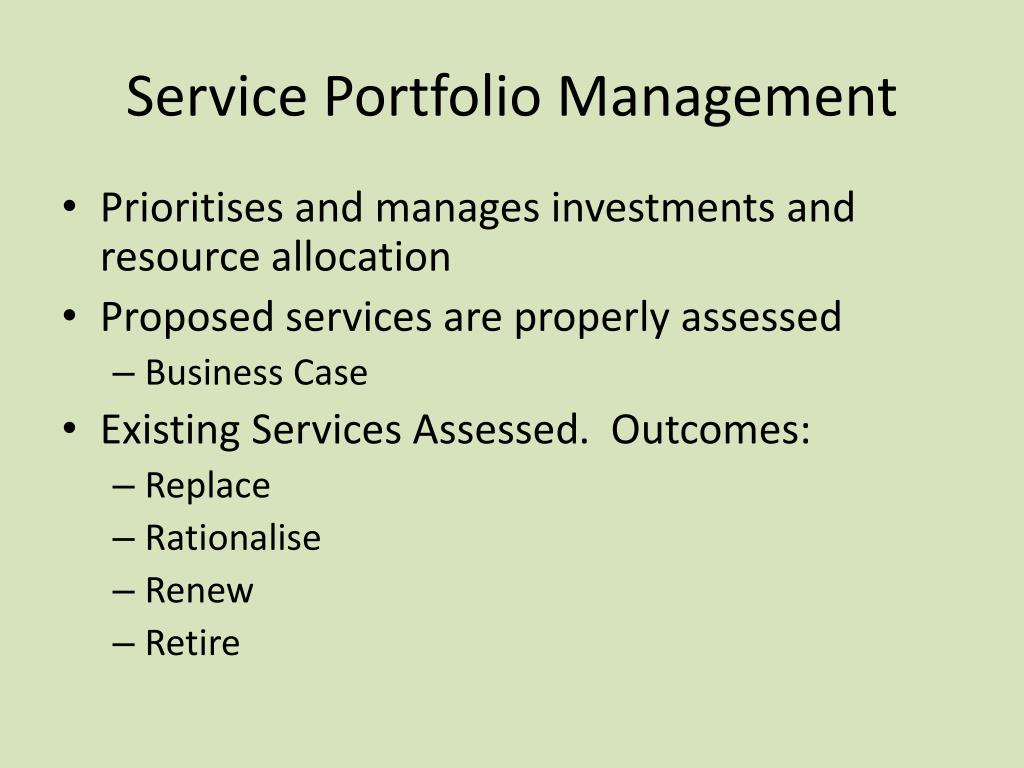 Service Portfolio Management

• Prioritises and manages investments and resource allocation
• Proposed services are properly assessed
  – Business Case
• Existing Services Assessed. Outcomes:
  – Replace
  – Rationalise
  – Renew
  – Retire